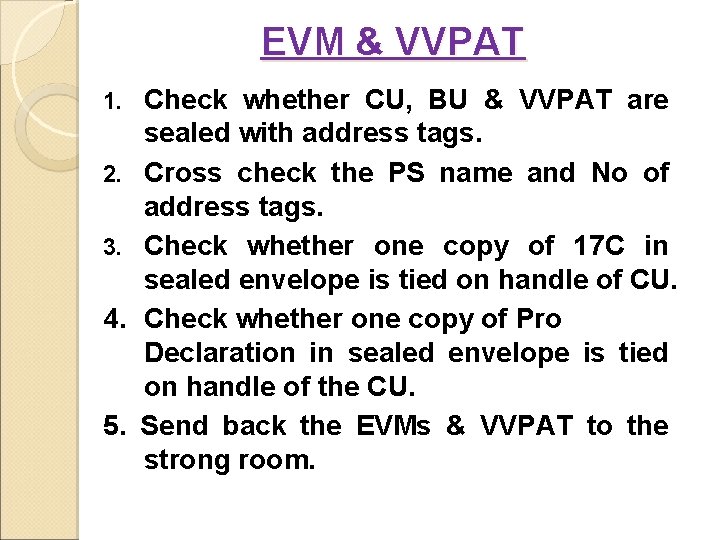 EVM & VVPAT

1. Check whether CU, BU & VVPAT are sealed with address tags.

2. Cross check the PS name and No of address tags.

3. Check whether one copy of 17C in sealed envelope is tied on handle of CU.

4. Check whether one copy of Pro Declaration in sealed envelope is tied on handle of the CU.

5. Send back the EVMs & VVPAT to the strong room.